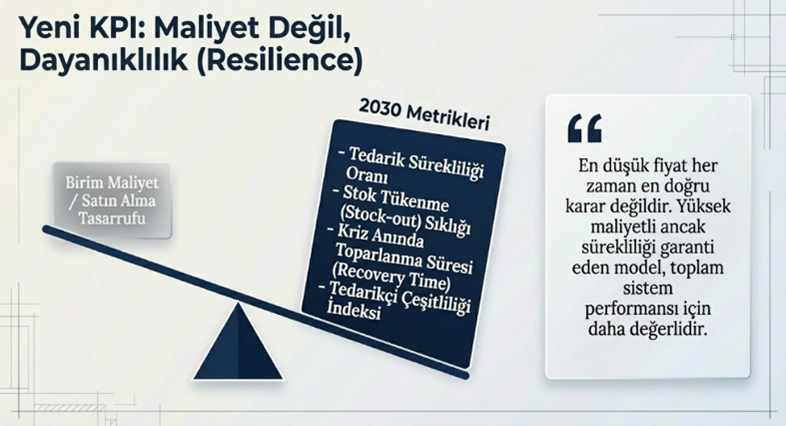 Yeni KPI: Maliyet Değil, Dayanıklılık (Resilience)

Birim Maliyet / Satın Alma Tasarrufu

2030 Metrikleri

- Tedarik Sürekliliği Oranı
- Stok Tükenme (Stock-out) Sıklığı
- Kriz Anında Toparlanma Süresi (Recovery Time)
- Tedarikçi Çeşitliliği İndeksi

“

En düşük fiyat her zaman en doğru karar değildir. Yüksek maliyetli ancak sürekliliği garanti eden model, toplam sistem performansı için daha değerlidir.